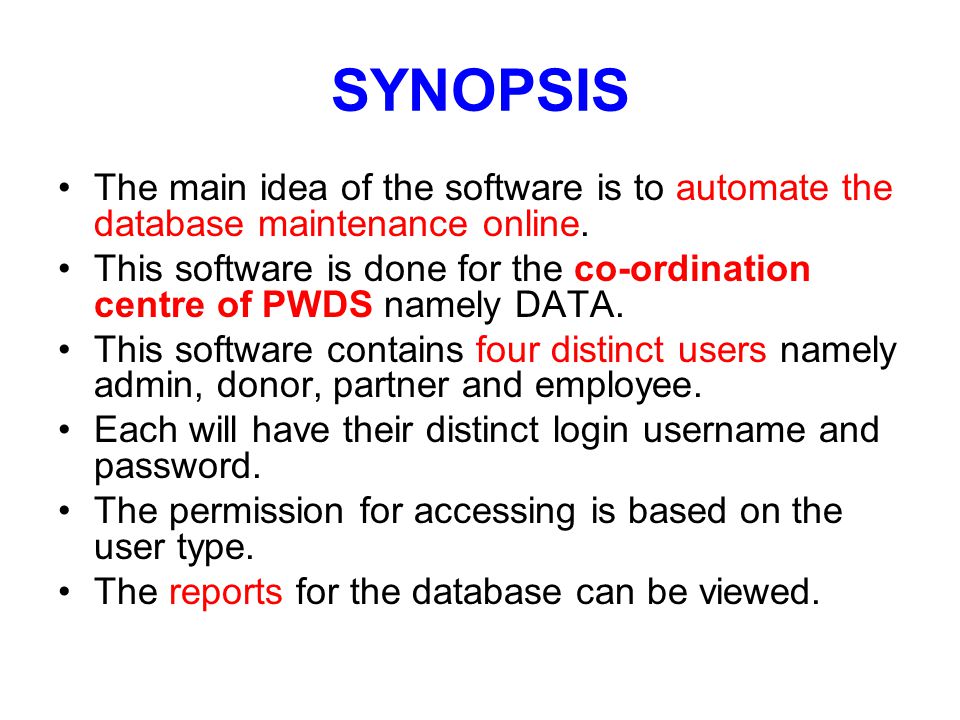 SYNOPSIS

• The main idea of the software is to automate the database maintenance online.
• This software is done for the co-ordination centre of PWDS namely DATA.
• This software contains four distinct users namely admin, donor, partner and employee.
• Each will have their distinct login username and password.
• The permission for accessing is based on the user type.
• The reports for the database can be viewed.